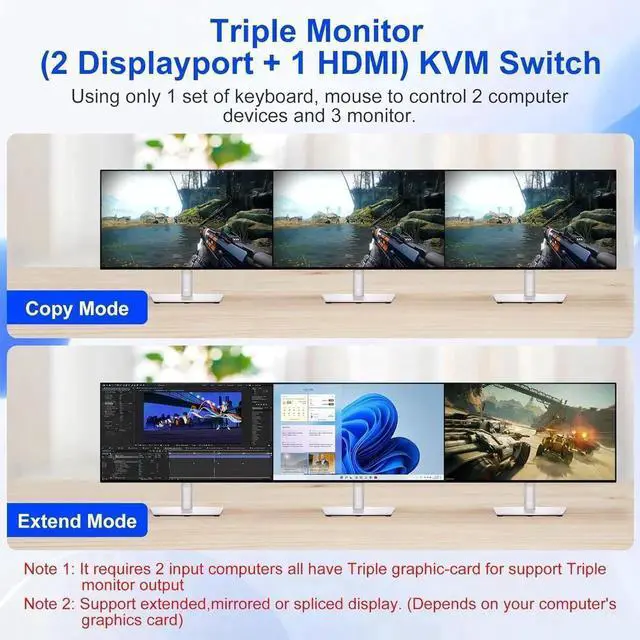 Triple Monitor
(2 Displayport + 1 HDMI) KVM Switch

Using only 1 set of keyboard, mouse to control 2 computer devices and 3 monitor.

Copy Mode

Extend Mode

Note 1: It requires 2 input computers all have Triple graphic-card for support Triple monitor output

Note 2: Support extended,mirrored or spliced display. (Depends on your computer's graphics card)